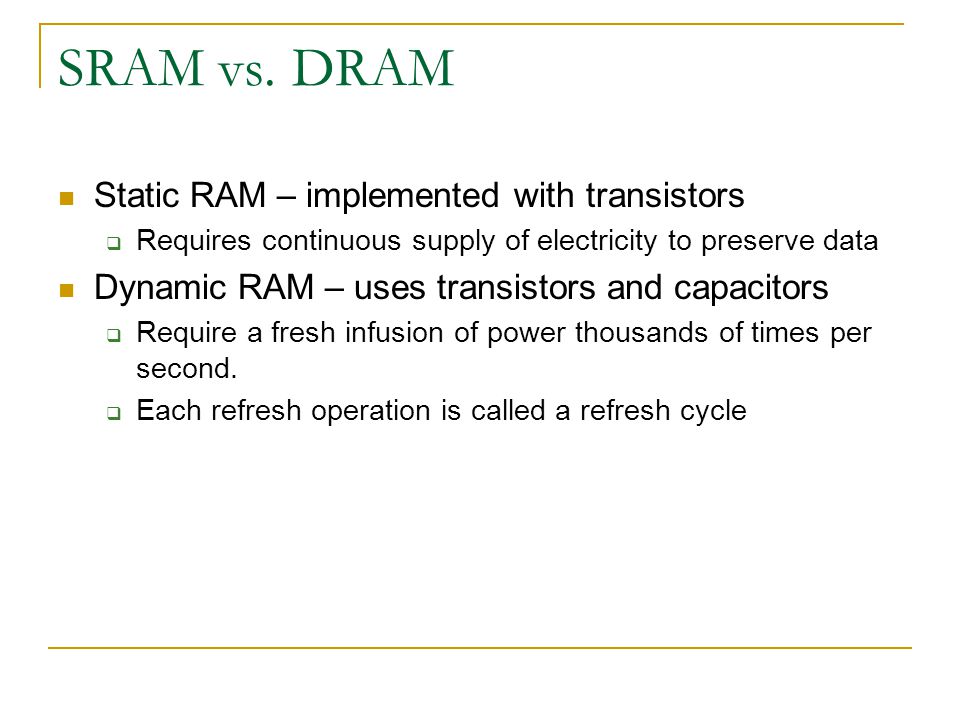 SRAM vs. DRAM

Static RAM – implemented with transistors

Requires continuous supply of electricity to preserve data

Dynamic RAM – uses transistors and capacitors

Require a fresh infusion of power thousands of times per second.

Each refresh operation is called a refresh cycle